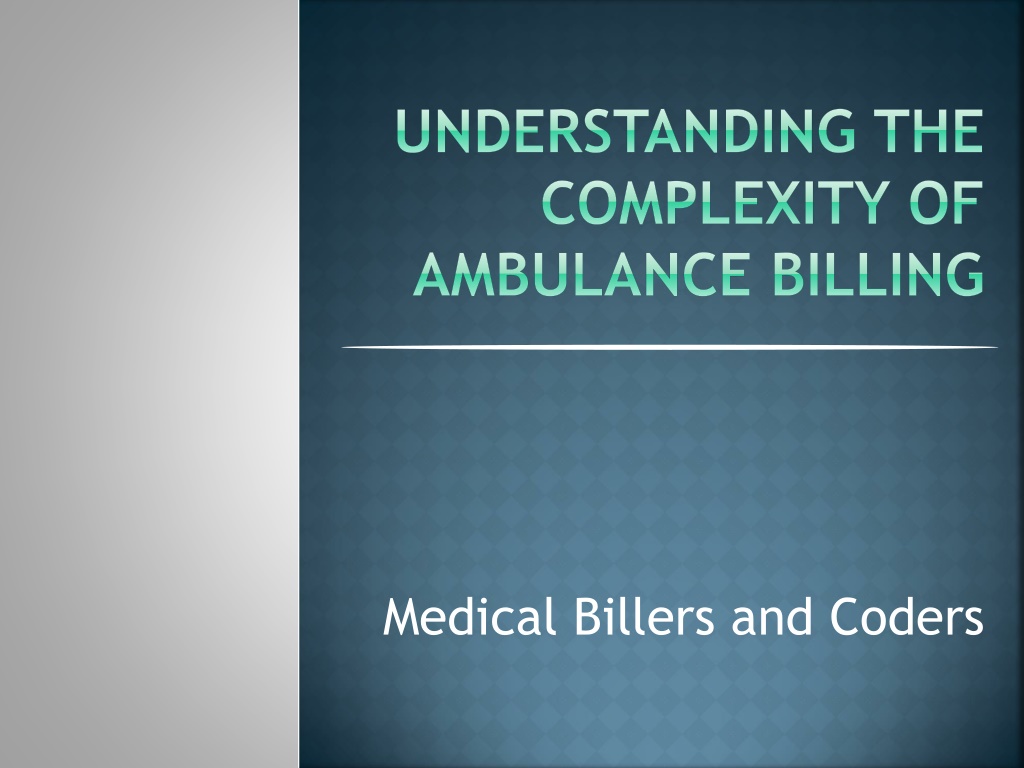 UNDERSTANDING THE COMPLEXITY OF AMBULANCE BILLING

Medical Billers and Coders